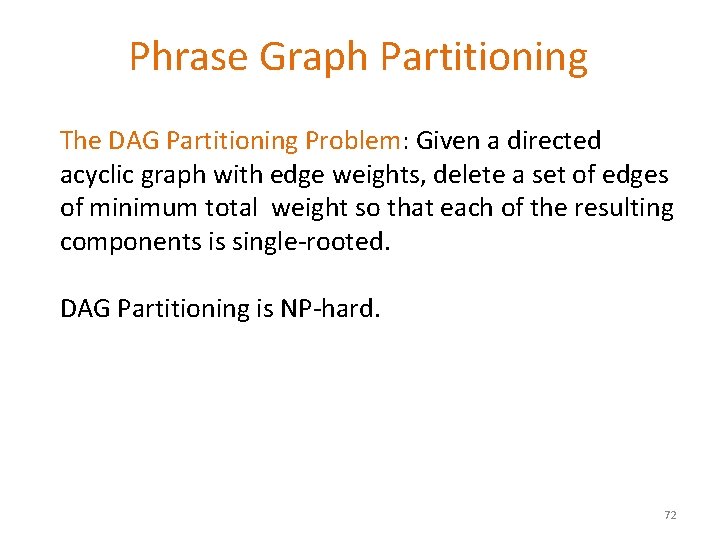 Phrase Graph Partitioning

The DAG Partitioning Problem: Given a directed acyclic graph with edge weights, delete a set of edges of minimum total weight so that each of the resulting components is single-rooted.

DAG Partitioning is NP-hard.

72